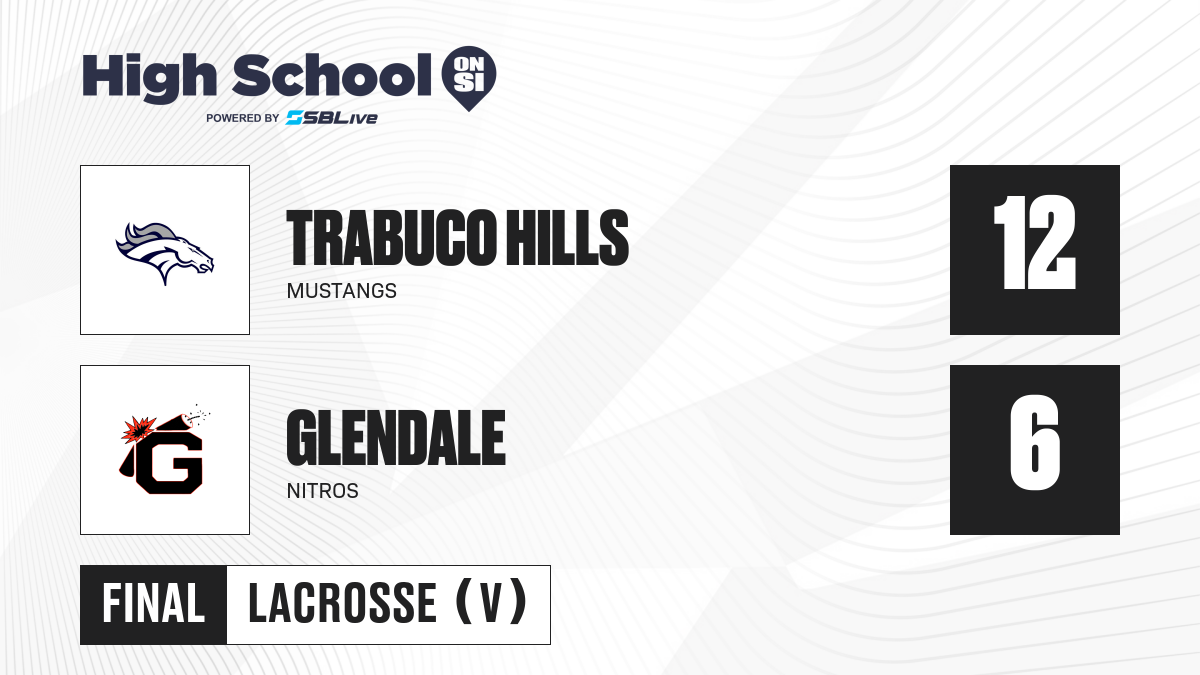 High School ON SI
POWERED BY SBLive

TRABUCO HILLS
MUSTANGS

12

G

GLENDALE
NITROS

6

FINAL LACROSSE (V)